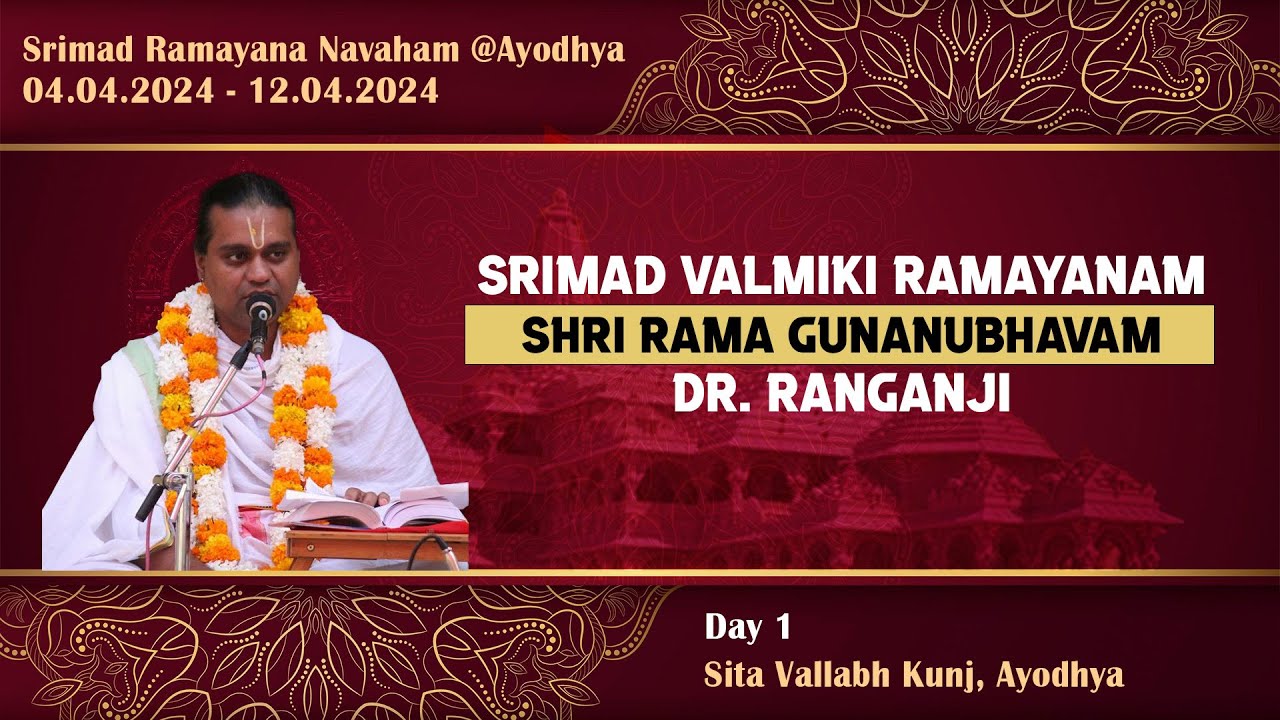 Srimad Ramayana Navaham @Ayodhya
04.04.2024 - 12.04.2024

SRIMAD VALMIKI RAMAYANAM
SHRI RAMA GUNANUBHAVAM
DR. RANGANJI

Day 1
Sita Vallabh Kunj, Ayodhya